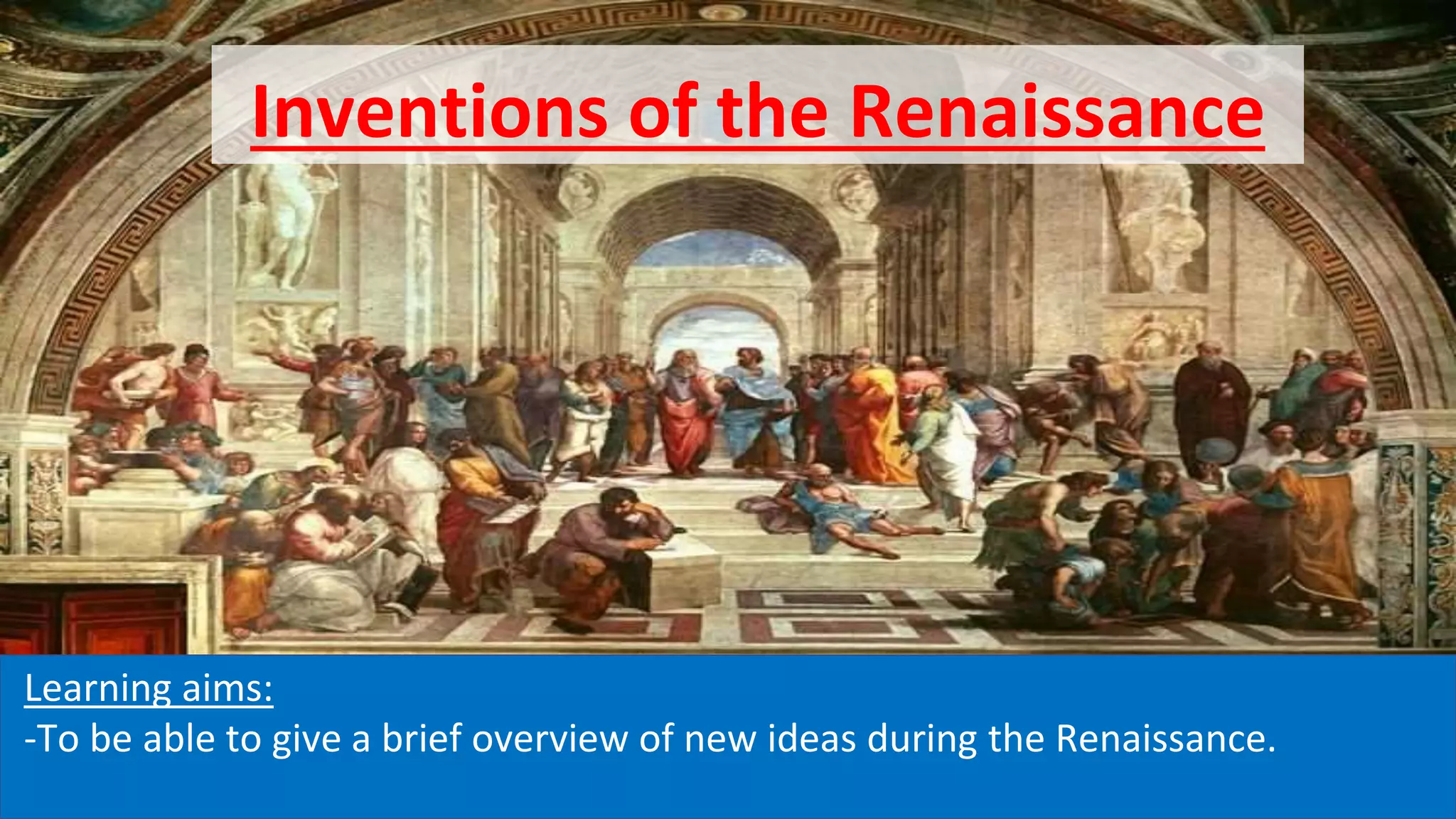 Inventions of the Renaissance

Learning aims:
-To be able to give a brief overview of new ideas during the Renaissance.